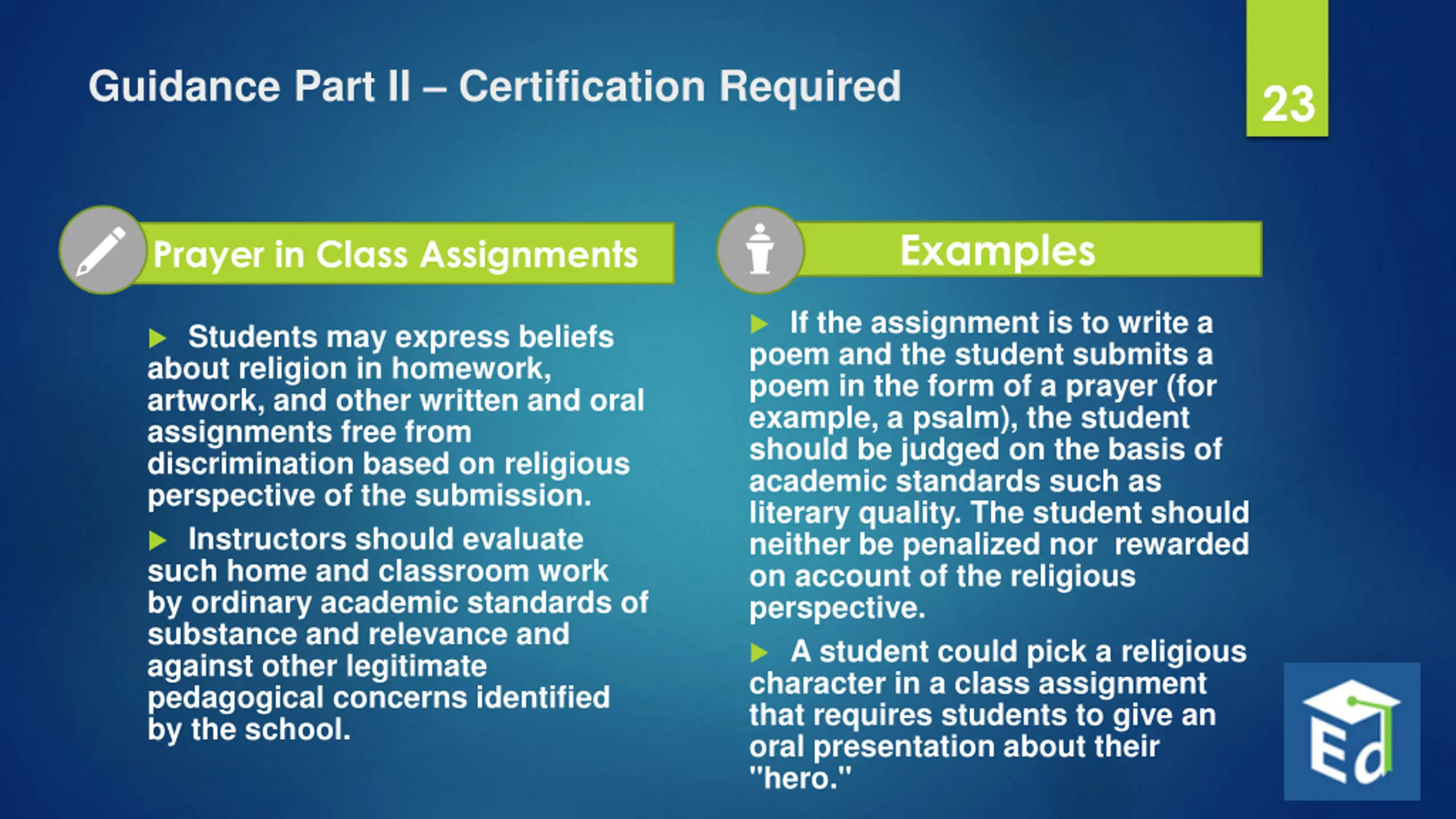 Guidance Part II – Certification Required

23

Prayer in Class Assignments

Students may express beliefs about religion in homework, artwork, and other written and oral assignments free from discrimination based on religious perspective of the submission.

Instructors should evaluate such home and classroom work by ordinary academic standards of substance and relevance and against other legitimate pedagogical concerns identified by the school.

Examples

If the assignment is to write a poem and the student submits a poem in the form of a prayer (for example, a psalm), the student should be judged on the basis of academic standards such as literary quality. The student should neither be penalized nor rewarded on account of the religious perspective.

A student could pick a religious character in a class assignment that requires students to give an oral presentation about their "hero."

Ed